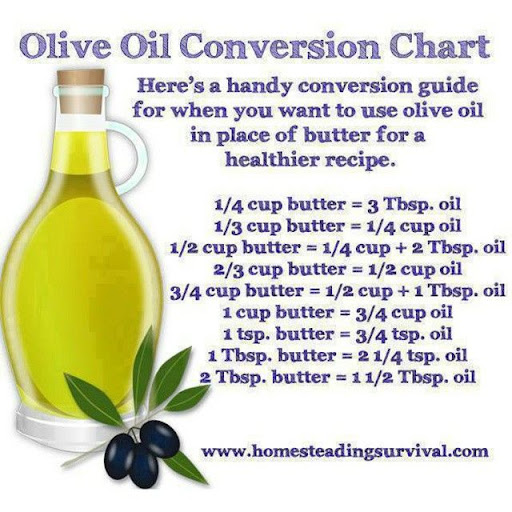 Olive Oil Conversion Chart

Here's a handy conversion guide for when you want to use olive oil in place of butter for a healthier recipe.

1/4 cup butter = 3 Tbsp. oil
1/3 cup butter = 1/4 cup oil
1/2 cup butter = 1/4 cup + 2 Tbsp. oil
2/3 cup butter = 1/2 cup oil
3/4 cup butter = 1/2 cup + 1 Tbsp. oil
1 cup butter = 3/4 cup oil
1 tsp. butter = 3/4 tsp. oil
1 Tbsp. butter = 2 1/4 tsp. oil
2 Tbsp. butter = 1 1/2 Tbsp. oil

www.homesteadingsurvival.com